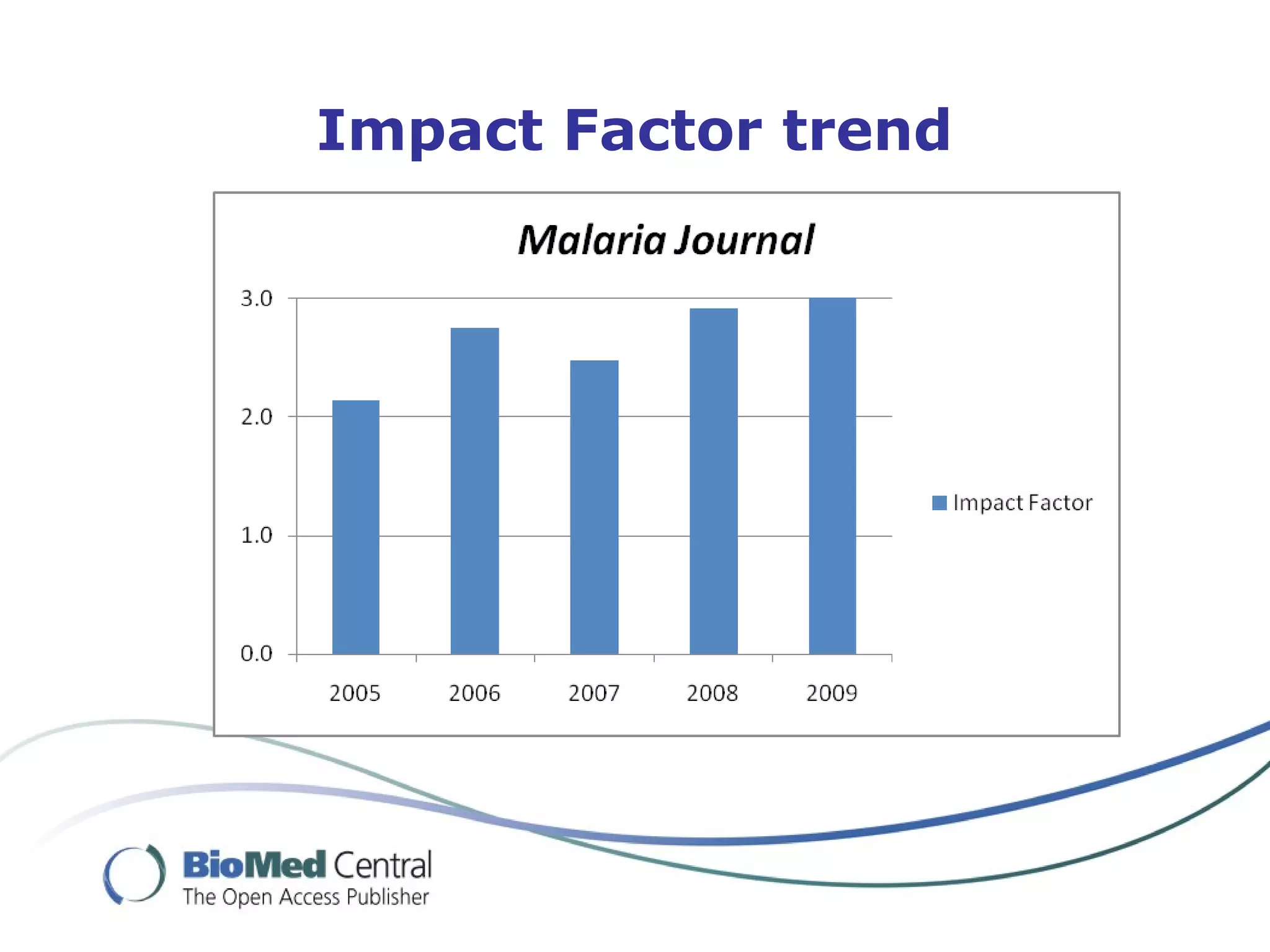 Impact Factor trend

Malaria Journal

3.0
2.0
1.0
0.0

2005
2006
2007
2008
2009

Impact Factor

BioMed Central
The Open Access Publisher